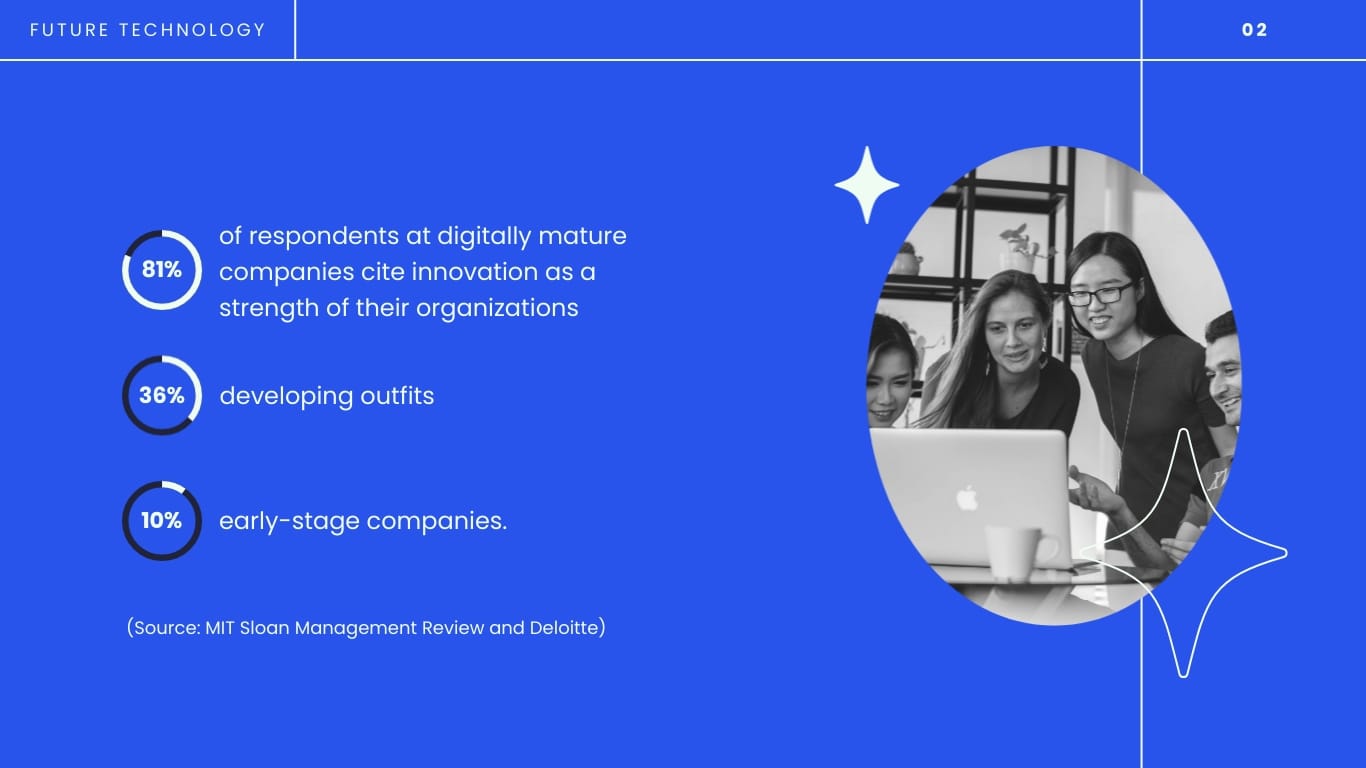 FUTURE TECHNOLOGY

02

81%

of respondents at digitally mature companies cite innovation as a strength of their organizations

36%

developing outfits

10%

early-stage companies.

(Source: MIT Sloan Management Review and Deloitte)